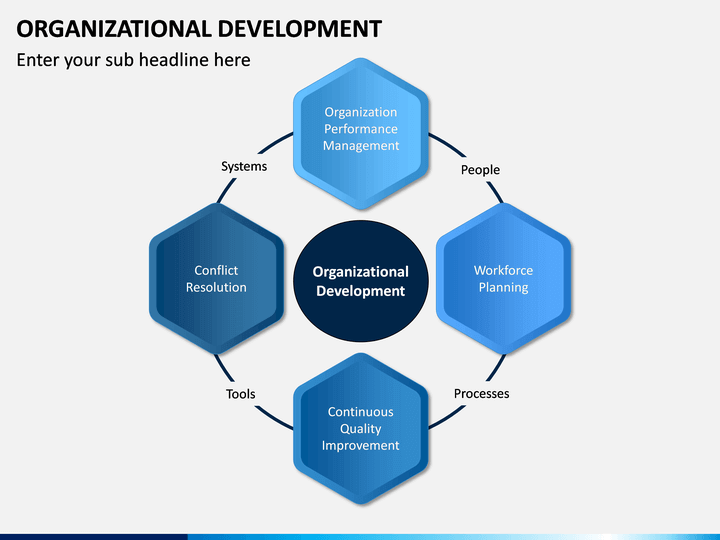 ORGANIZATIONAL DEVELOPMENT

Enter your sub headline here

Organization Performance Management

Systems

People

Conflict Resolution

Organizational Development

Workforce Planning

Tools

Processes

Continuous Quality Improvement